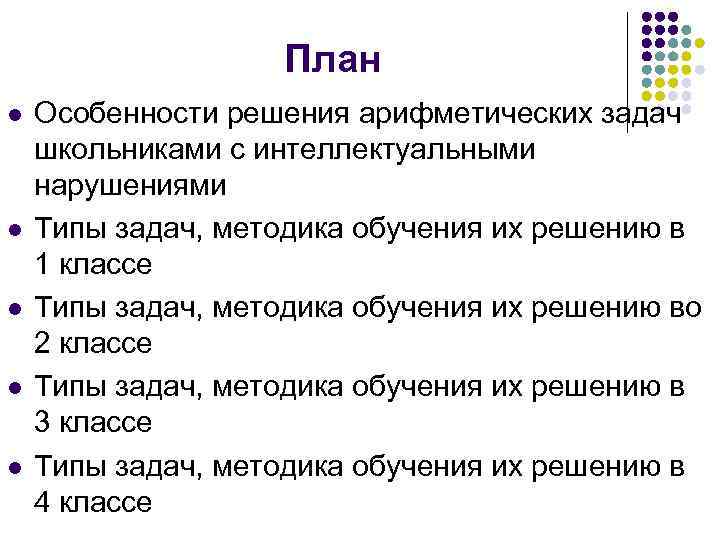 План

- Особенности решения арифметических задач школьниками с интеллектуальными нарушениями
- Типы задач, методика обучения их решению в 1 классе
- Типы задач, методика обучения их решению во 2 классе
- Типы задач, методика обучения их решению в 3 классе
- Типы задач, методика обучения их решению в 4 классе